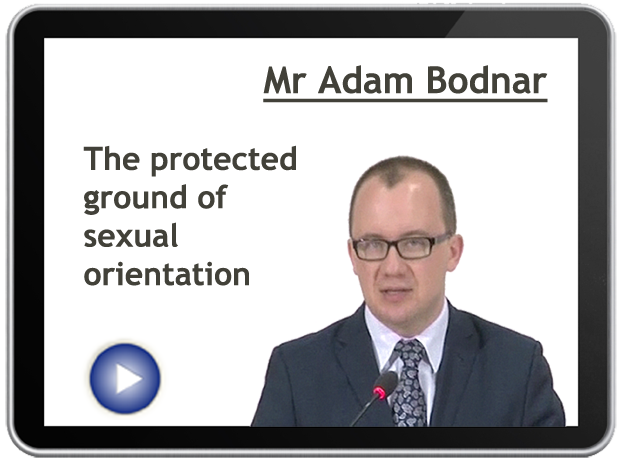 Mr Adam Bodnar

The protected ground of sexual orientation